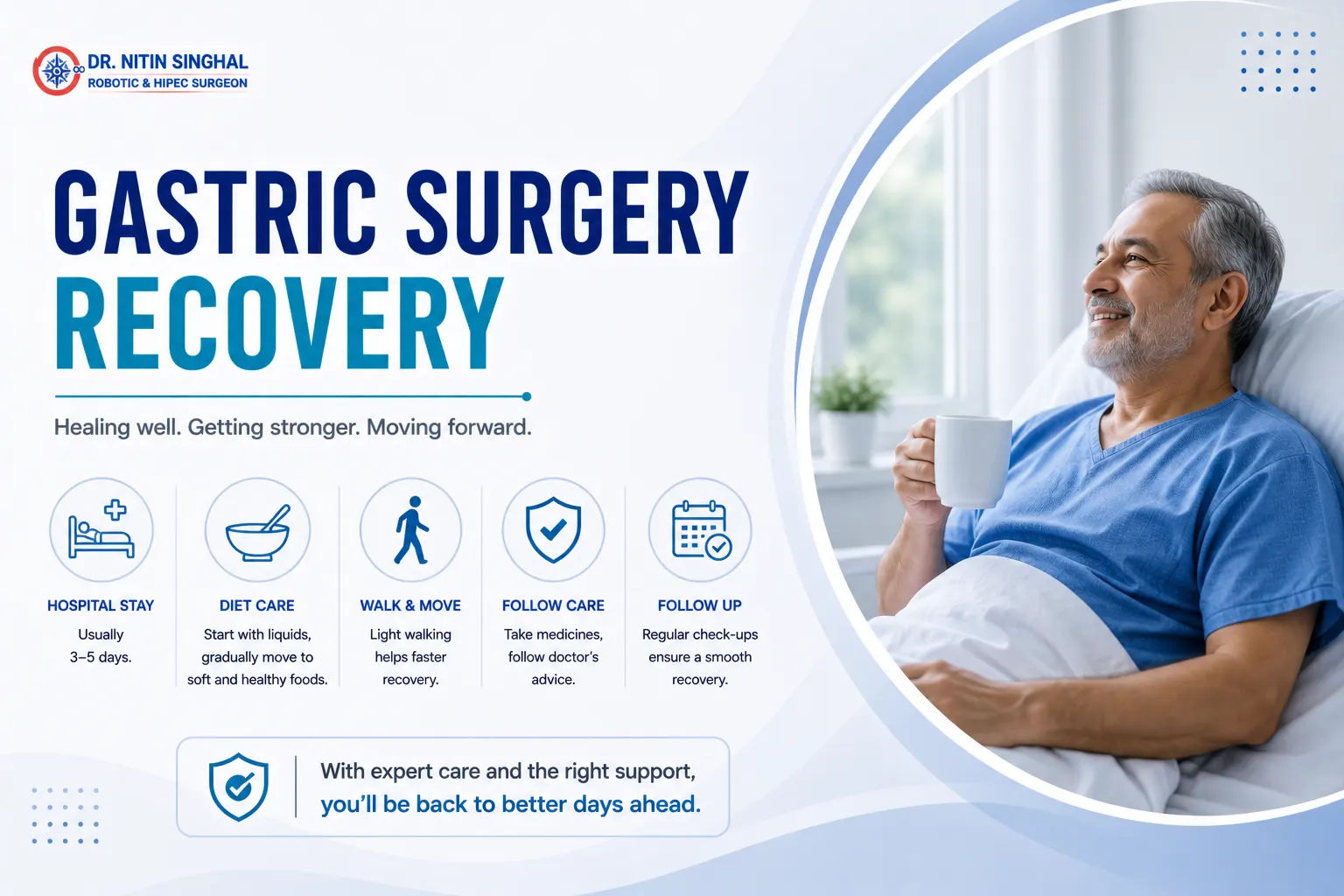 DR. NITIN SINGHAL
ROBOTIC & HIPEC SURGEON

GASTRIC SURGERY
RECOVERY

Healing well. Getting stronger. Moving forward.

HOSPITAL STAY
Usually 3–5 days.

DIET CARE
Start with liquids, gradually move to soft and healthy foods.

WALK & MOVE
Light walking helps faster recovery.

FOLLOW CARE
Take medicines, follow doctor's advice.

FOLLOW UP
Regular check-ups ensure a smooth recovery.

With expert care and the right support,
you'll be back to better days ahead.